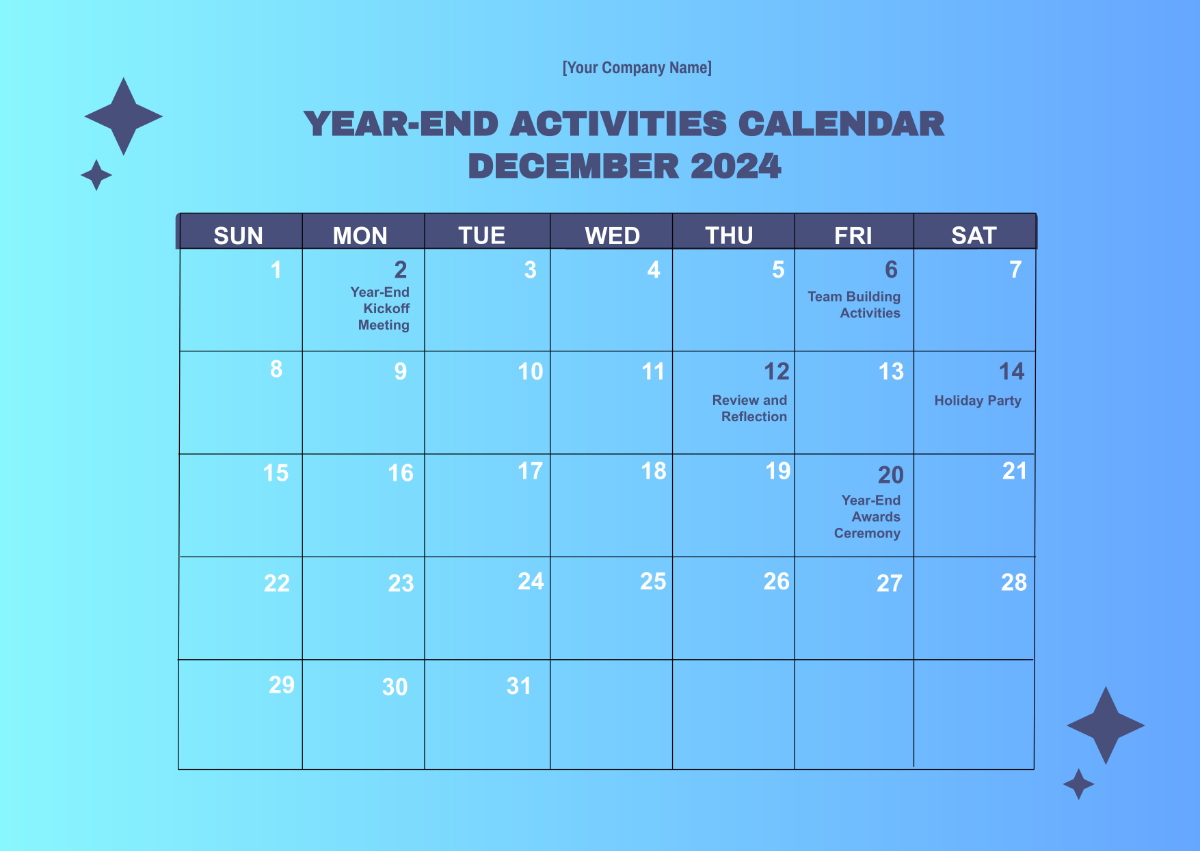 [Your Company Name]

YEAR-END ACTIVITIES CALENDAR
DECEMBER 2024

| SUN | MON | TUE | WED | THU | FRI | SAT |
|---|---|---|---|---|---|---|
| 1 | 2 Year-End Kickoff Meeting | 3 | 4 | 5 | 6 Team Building Activities | 7 |
| 8 | 9 | 10 | 11 | 12 Review and Reflection | 13 | 14 Holiday Party |
| 15 | 16 | 17 | 18 | 19 | 20 Year-End Awards Ceremony | 21 |
| 22 | 23 | 24 | 25 | 26 | 27 | 28 |
| 29 | 30 | 31 | | | | |